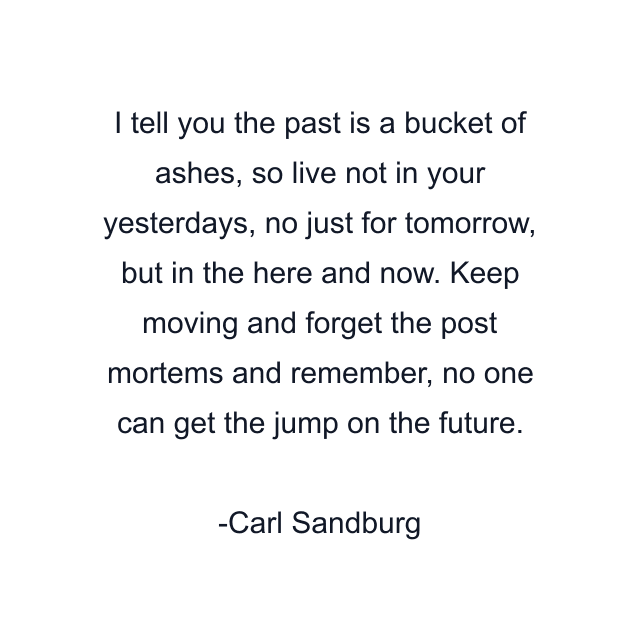 I tell you the past is a bucket of ashes, so live not in your yesterdays, no just for tomorrow, but in the here and now. Keep moving and forget the post mortems and remember, no one can get the jump on the future.

-Carl Sandburg